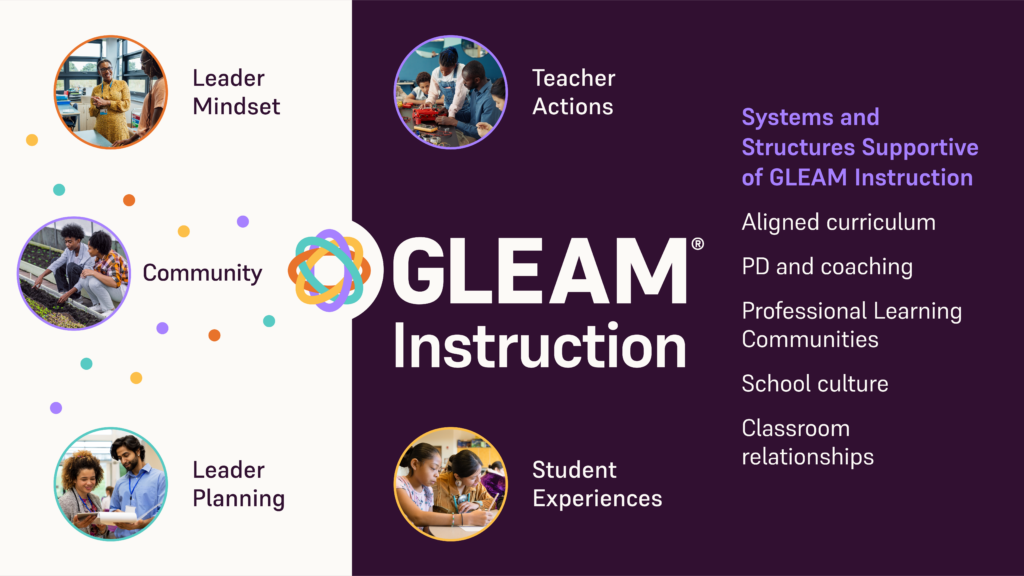 Leader Mindset

Community

Leader Planning

Teacher Actions

GLEAM®
Instruction

Student Experiences

Systems and Structures Supportive of GLEAM Instruction

Aligned curriculum

PD and coaching

Professional Learning Communities

School culture

Classroom relationships